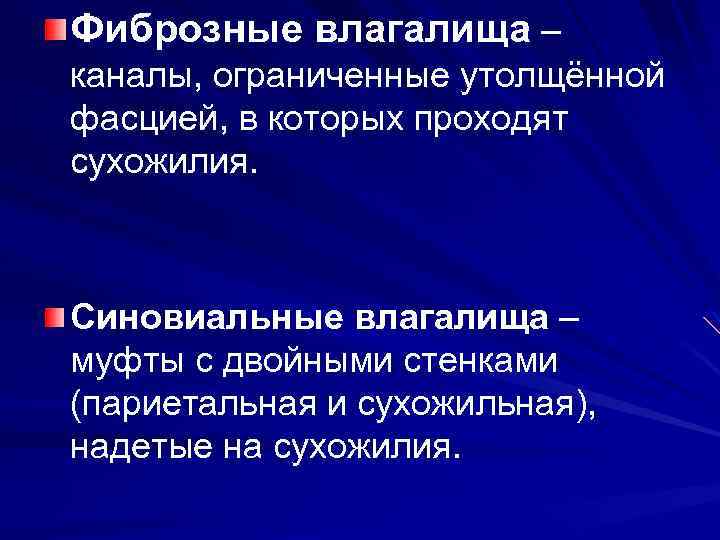 Фиброзные влагалища – каналы, ограниченные утолщённой фасцией, в которых проходят сухожилия.

Синовиальные влагалища – муфты с двойными стенками (париетальная и сухожильная), надетые на сухожилия.